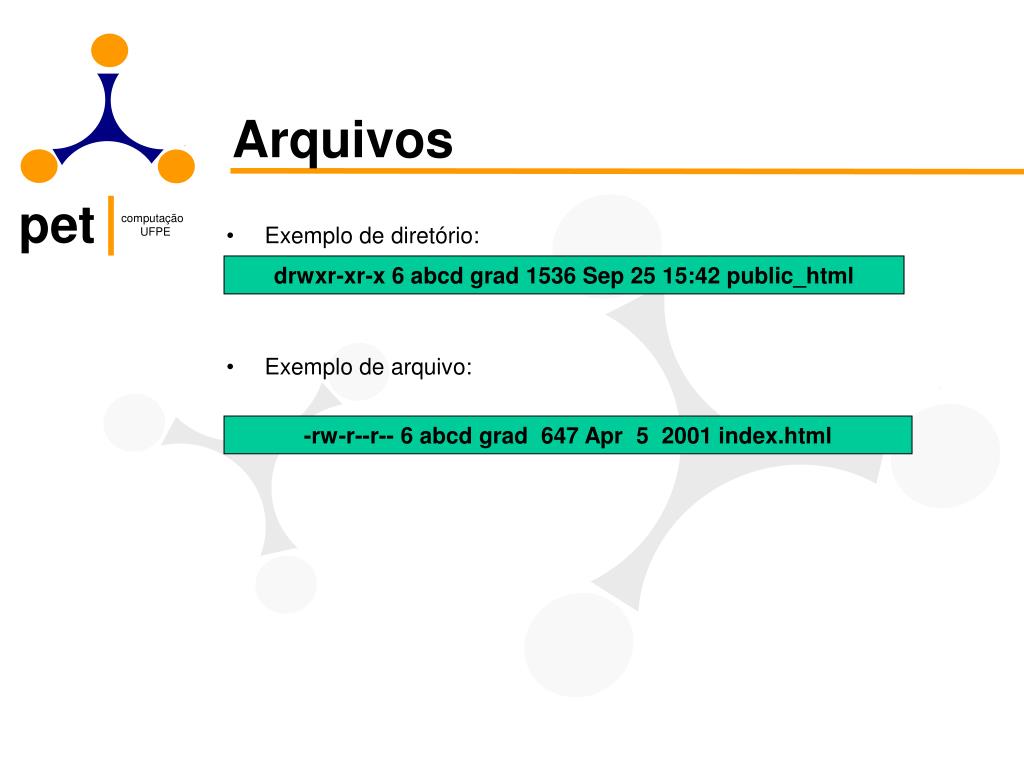 pet computação UFPE

Arquivos

• Exemplo de diretório:

drwxr-xr-x 6 abcd grad 1536 Sep 25 15:42 public_html

• Exemplo de arquivo:

-rw-r--r-- 6 abcd grad 647 Apr 5 2001 index.html